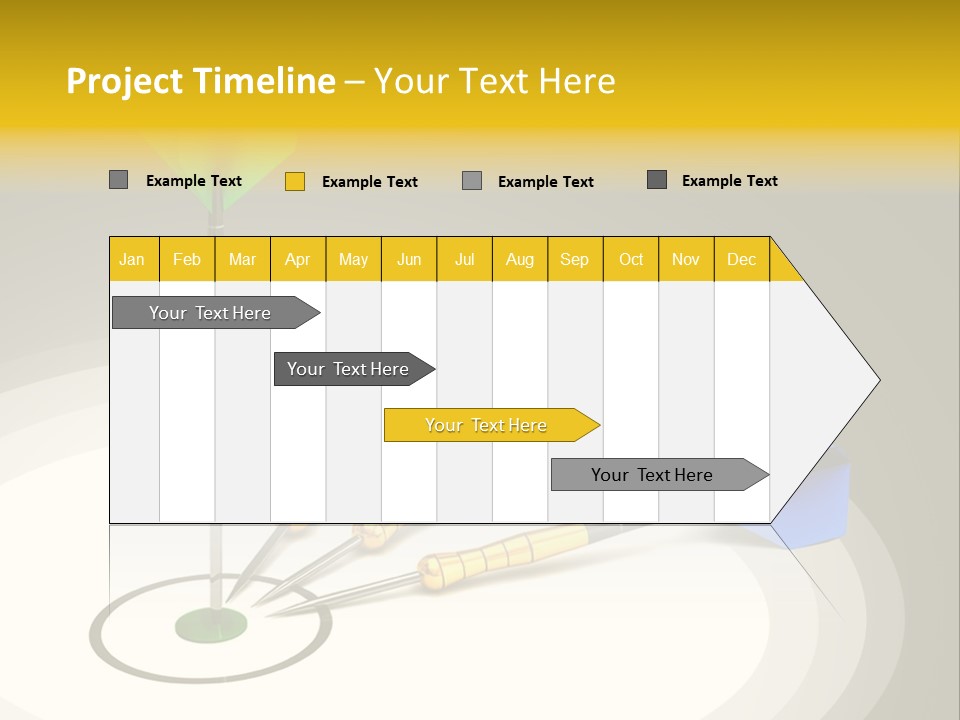 Project Timeline – Your Text Here

Example Text
Example Text
Example Text
Example Text

| Jan | Feb | Mar | Apr | May | Jun | Jul | Aug | Sep | Oct | Nov | Dec |
|---|---|---|---|---|---|---|---|---|---|---|---|

Your Text Here

Your Text Here

Your Text Here

Your Text Here